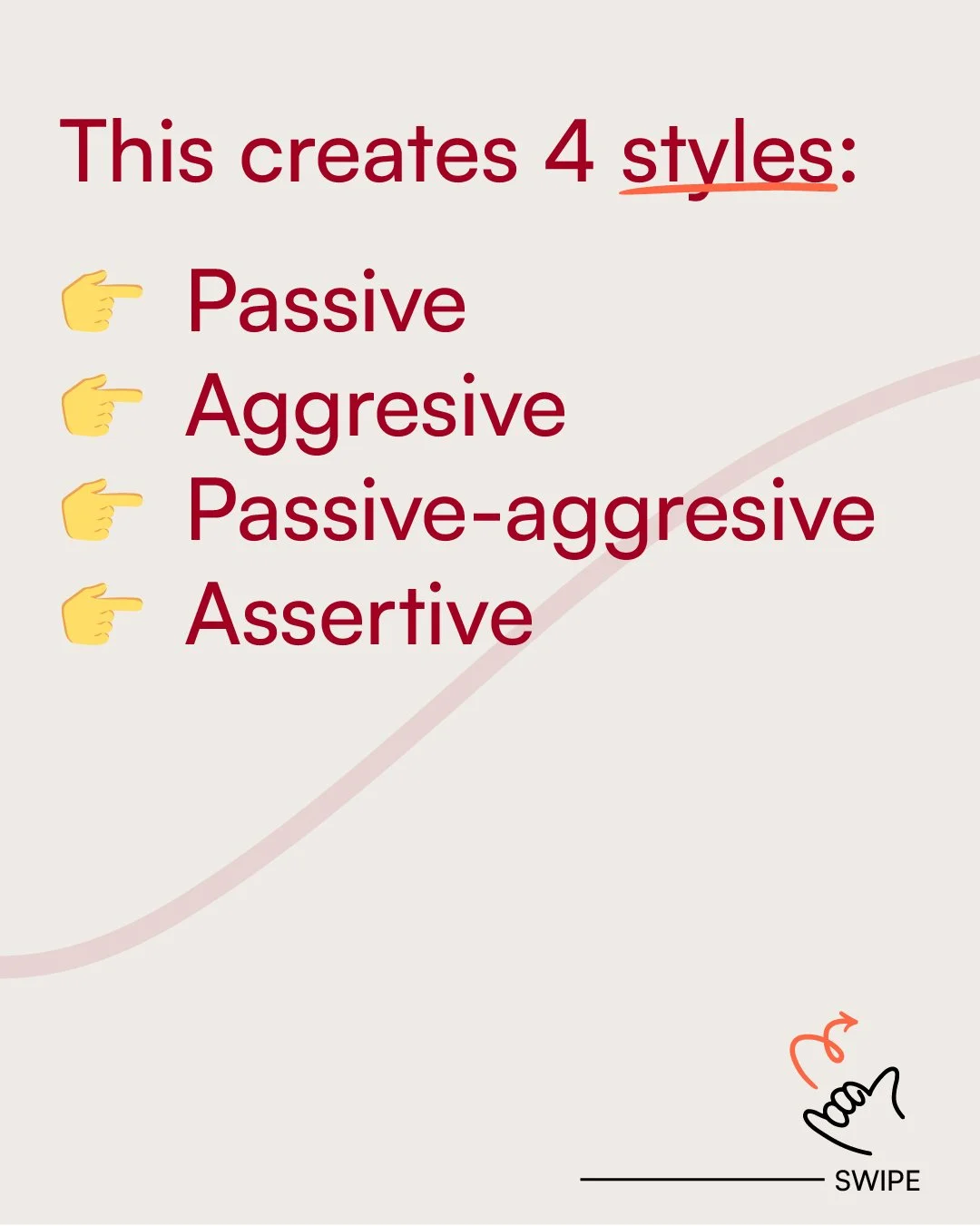 This creates 4 styles:

👉 Passive
👉 Aggresive
👉 Passive-aggresive
👉 Assertive

SWIPE